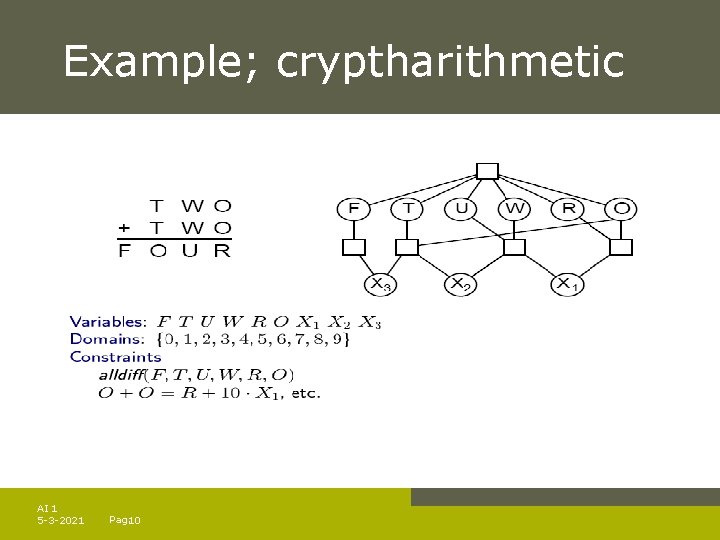 Example; cryptharithmetic

T W O
+ T W O
F O U R

F T U W R O

$X_3$ $X_2$ $X_1$

Variables: $F\ T\ U\ W\ R\ O\ X_1\ X_2\ X_3$
Domains: $\{0, 1, 2, 3, 4, 5, 6, 7, 8, 9\}$
Constraints
alldiff$(F, T, U, W, R, O)$
$O + O = R + 10 \cdot X_1$, etc.

AI 1
5-3-2021 Pag10